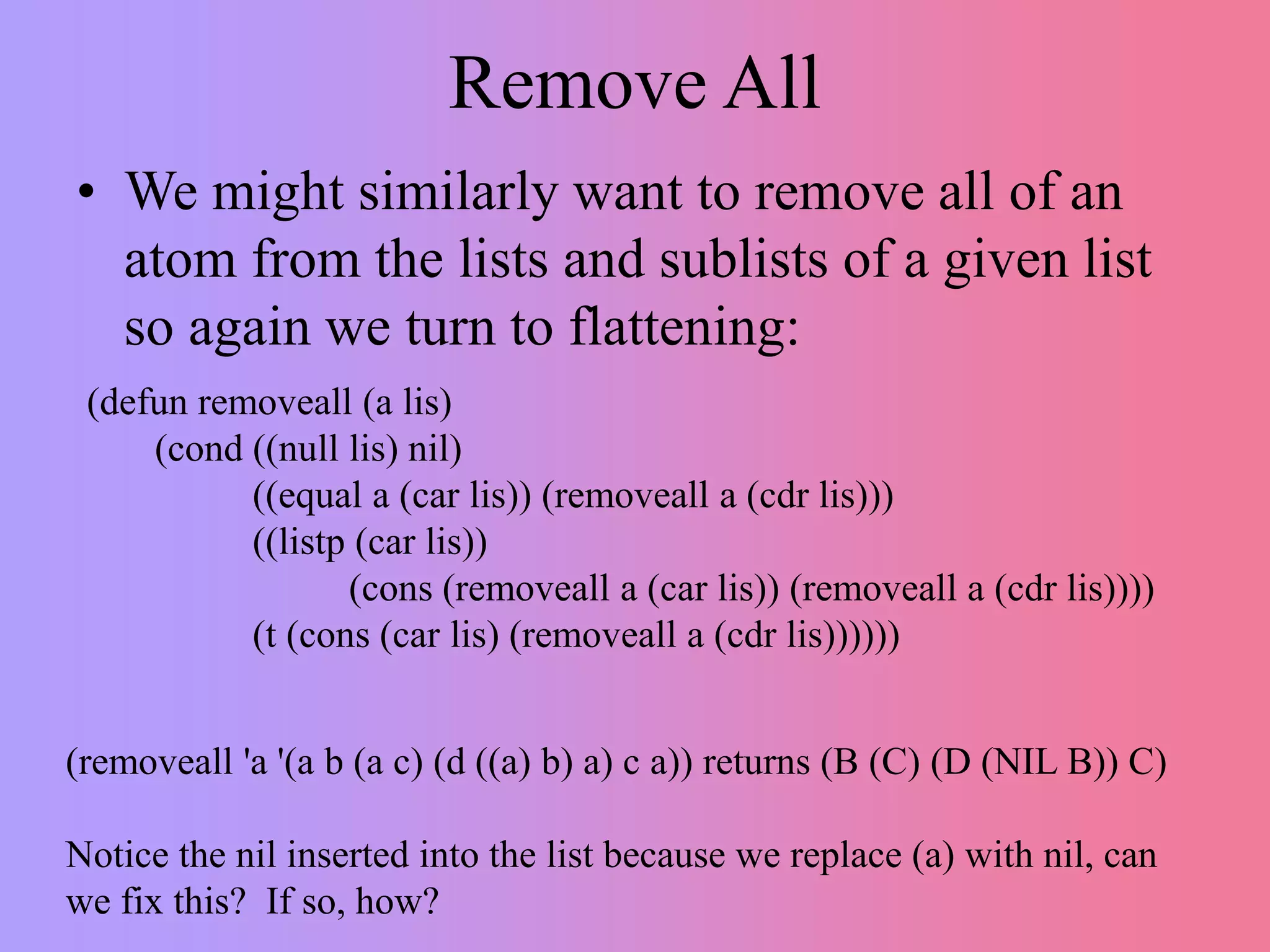 Remove All

• We might similarly want to remove all of an atom from the lists and sublists of a given list so again we turn to flattening:

(defun removeall (a lis)
(cond ((null lis) nil)
((equal a (car lis)) (removeall a (cdr lis)))
((listp (car lis))
(cons (removeall a (car lis)) (removeall a (cdr lis))))
(t (cons (car lis) (removeall a (cdr lis))))))

(removeall 'a '(a b (a c) (d ((a) b) a) c a)) returns (B (C) (D (NIL B)) C)

Notice the nil inserted into the list because we replace (a) with nil, can we fix this? If so, how?